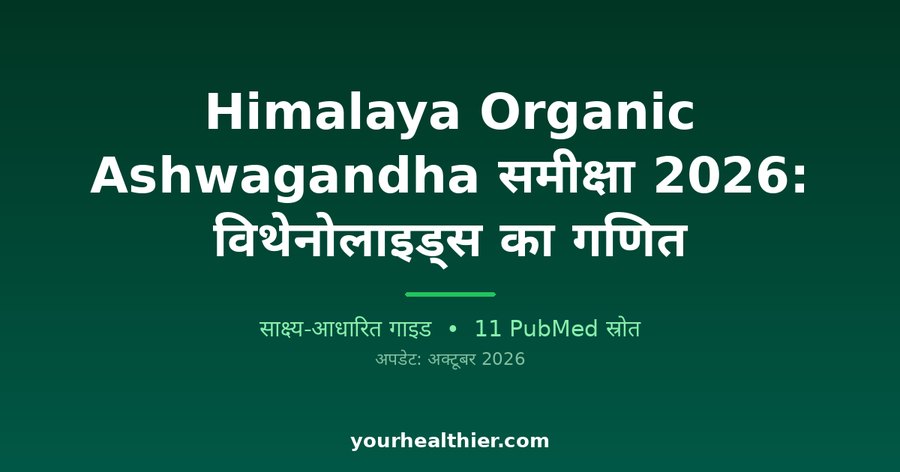 Himalaya Organic Ashwagandha समीक्षा 2026: विथेनोलाइड्स का गणित

साक्ष्य-आधारित गाइड • 11 PubMed स्रोत

अपडेट: अक्टूबर 2026

yourhealthier.com